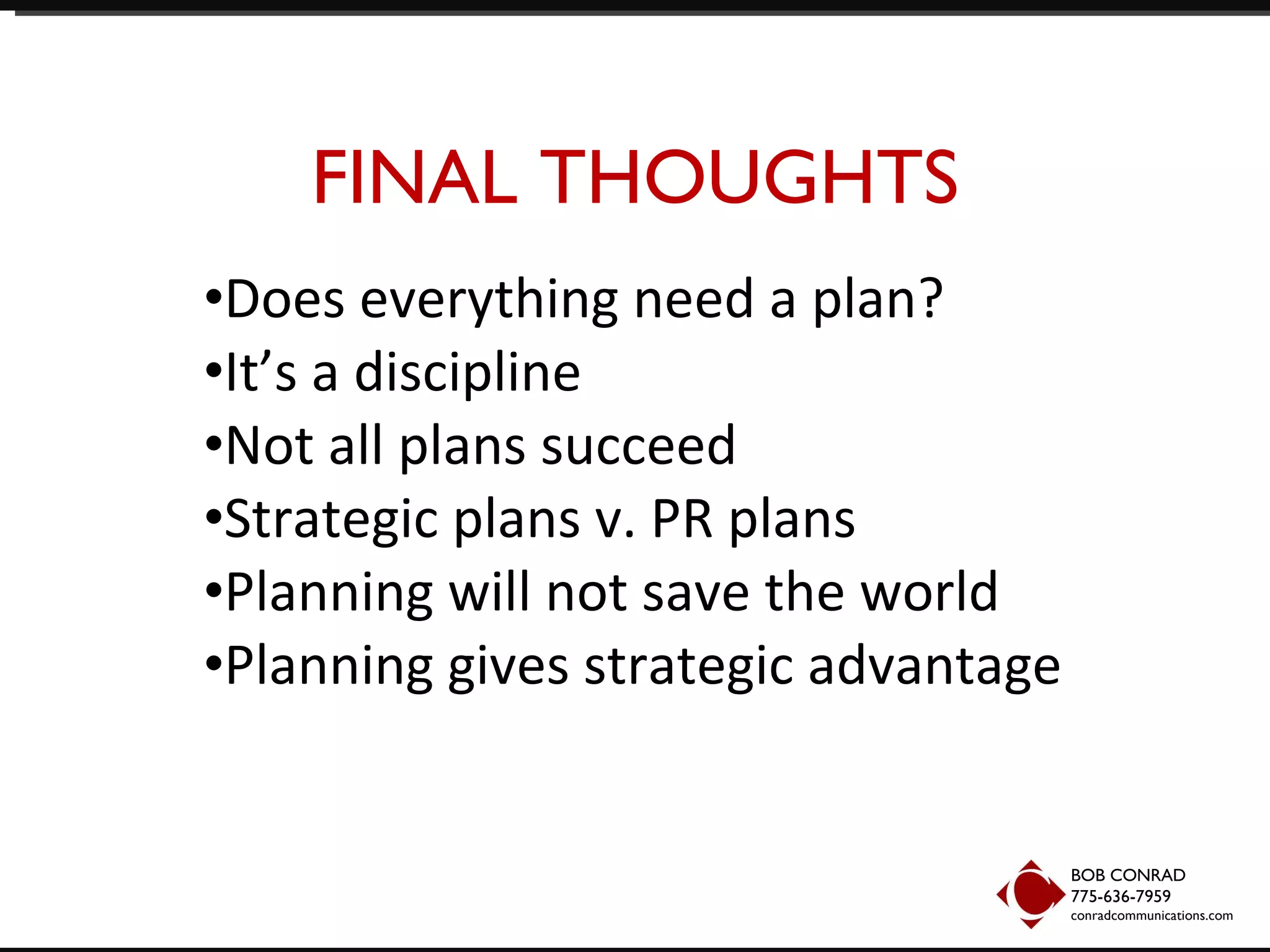 FINAL THOUGHTS

•Does everything need a plan?
•It’s a discipline
•Not all plans succeed
•Strategic plans v. PR plans
•Planning will not save the world
•Planning gives strategic advantage

BOB CONRAD
775-636-7959
conradcommunications.com